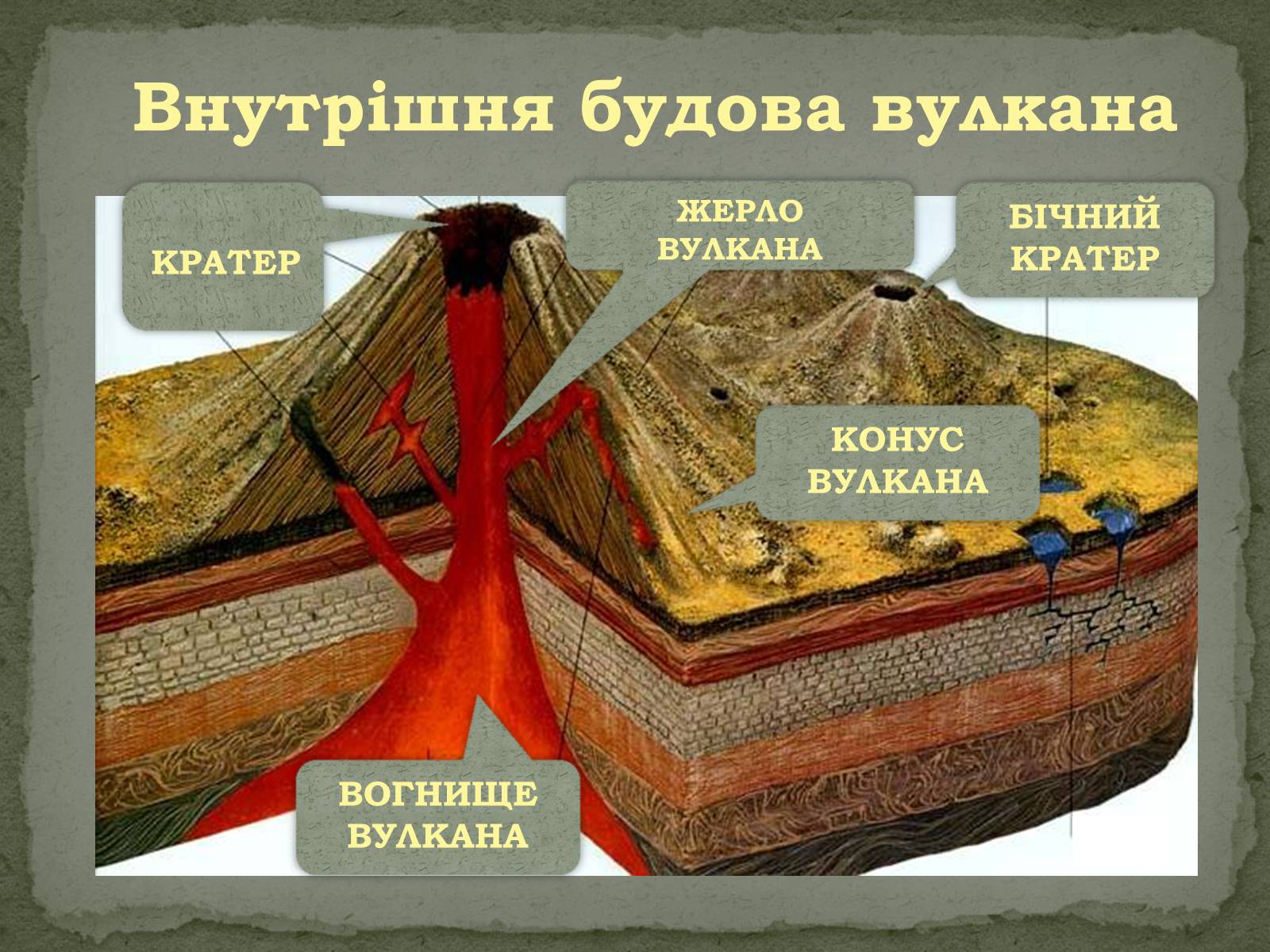 Внутрішня будова вулкана

КРАТЕР

ЖЕРЛО ВУЛКАНА

БІЧНИЙ КРАТЕР

КОНУС ВУЛКАНА

ВОГНИЩЕ ВУЛКАНА